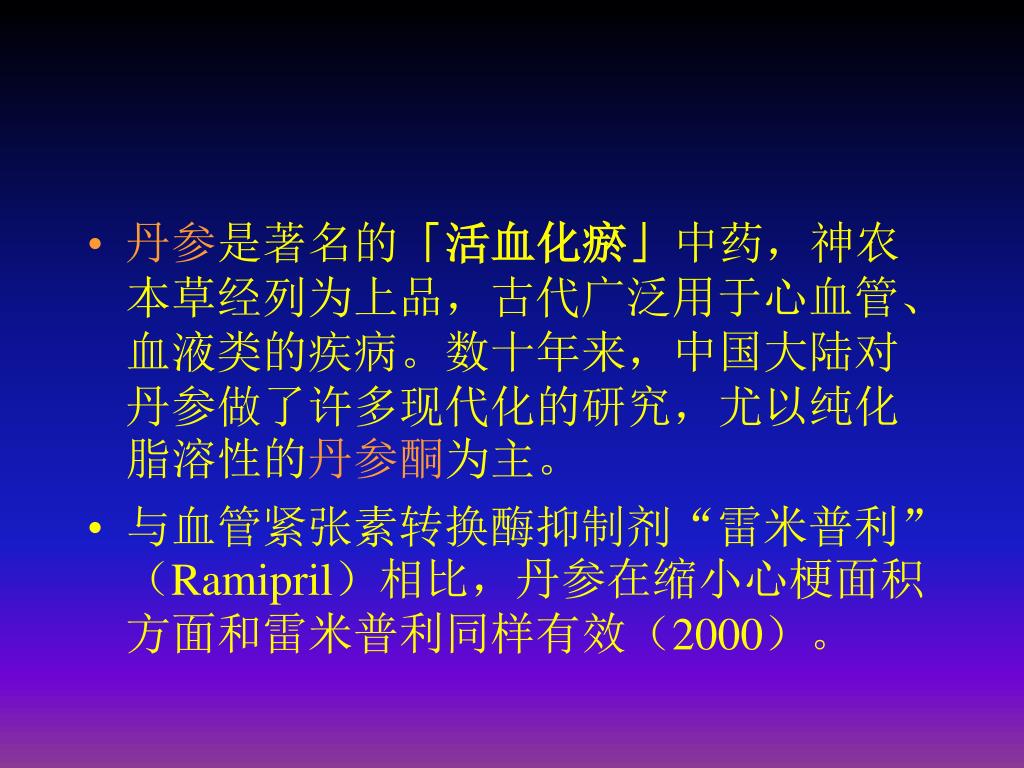 • 丹参是著名的「活血化瘀」中药，神农本草经列为上品，古代广泛用于心血管、血液类的疾病。数十年来，中国大陆对丹参做了许多现代化的研究，尤以纯化脂溶性的丹参酮为主。

• 与血管紧张素转换酶抑制剂“雷米普利”（Ramipril）相比，丹参在缩小心梗面积方面和雷米普利同样有效（2000）。